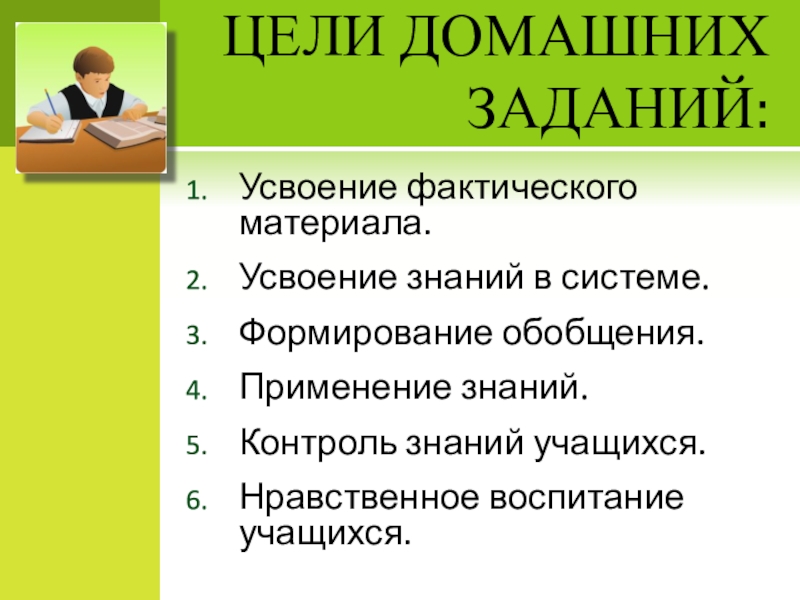 ЦЕЛИ ДОМАШНИХ ЗАДАНИЙ:

1. Усвоение фактического материала.
2. Усвоение знаний в системе.
3. Формирование обобщения.
4. Применение знаний.
5. Контроль знаний учащихся.
6. Нравственное воспитание учащихся.